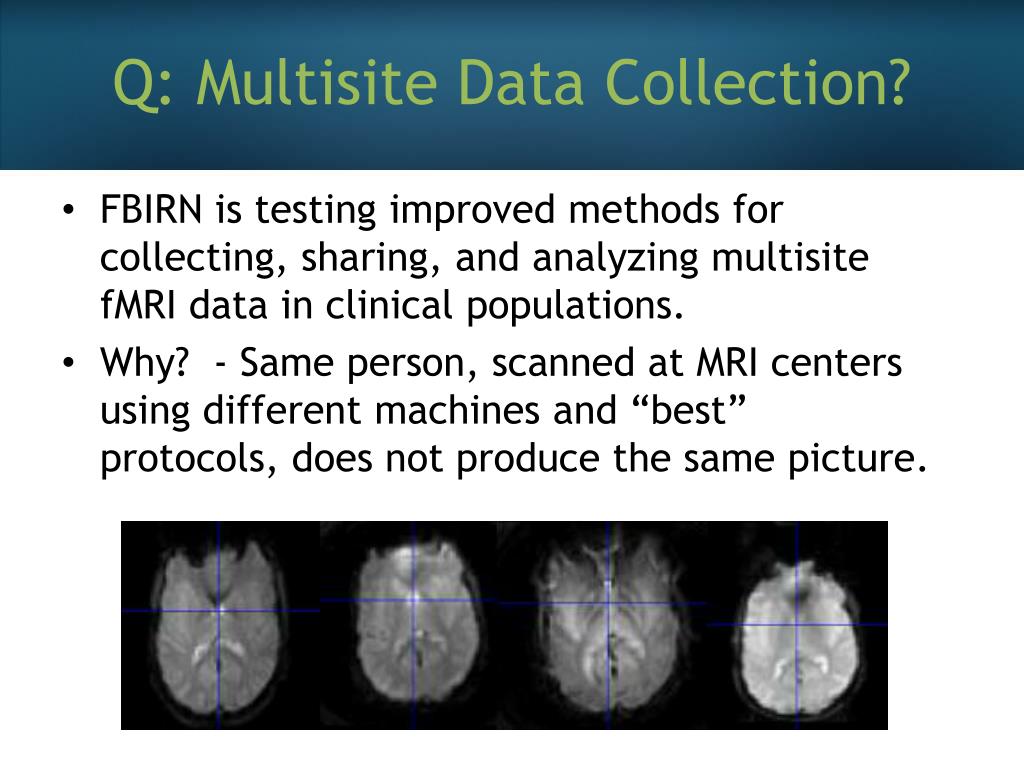 Q: Multisite Data Collection?

• FBIRN is testing improved methods for collecting, sharing, and analyzing multisite fMRI data in clinical populations.

• Why? - Same person, scanned at MRI centers using different machines and “best” protocols, does not produce the same picture.